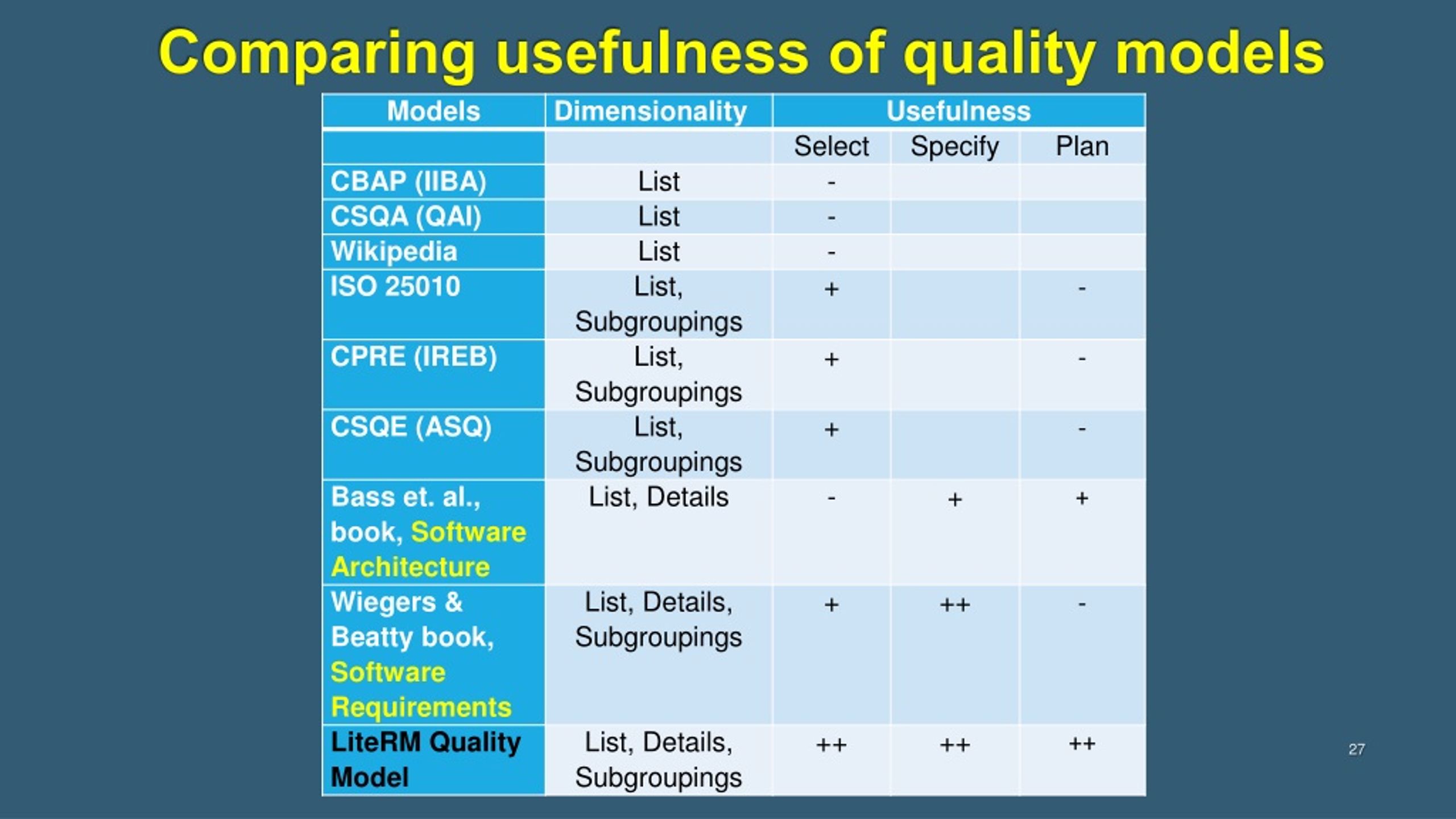 Comparing usefulness of quality models

| Models | Dimensionality | Usefulness | | |
|---|---|---|---|---|
| | | Select | Specify | Plan |
| CBAP (IIBA) | List | - | | |
| CSQA (QAI) | List | - | | |
| Wikipedia | List | - | | |
| ISO 25010 | List, Subgroupings | + | | - |
| CPRE (IREB) | List, Subgroupings | + | | - |
| CSQE (ASQ) | List, Subgroupings | + | | - |
| Bass et. al., book, Software Architecture | List, Details | - | + | + |
| Wiegers & Beatty book, Software Requirements | List, Details, Subgroupings | + | ++ | - |
| LiteRM Quality Model | List, Details, Subgroupings | ++ | ++ | ++ |

27